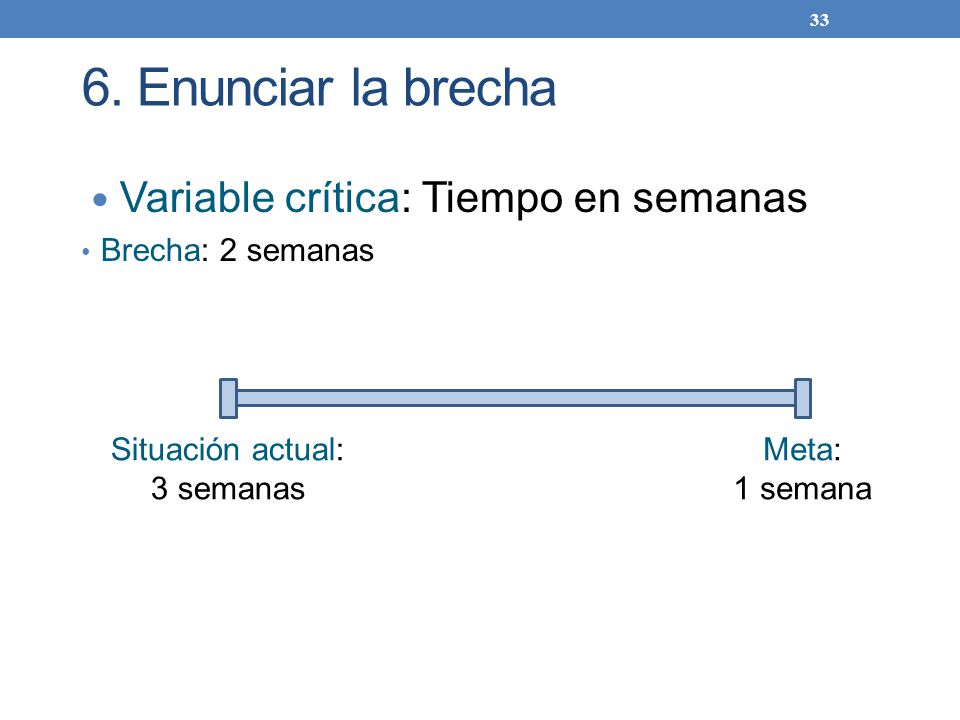 33

6. Enunciar la brecha

• Variable crítica: Tiempo en semanas
• Brecha: 2 semanas

Situación actual:
3 semanas

Meta:
1 semana